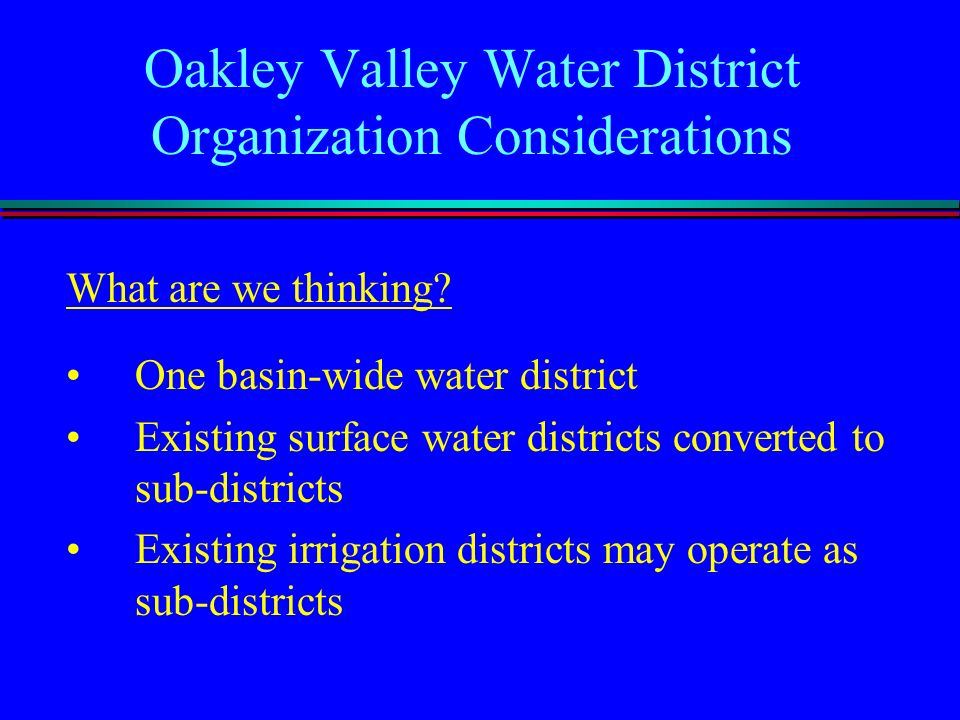 Oakley Valley Water District
Organization Considerations

What are we thinking?

• One basin-wide water district
• Existing surface water districts converted to sub-districts
• Existing irrigation districts may operate as sub-districts